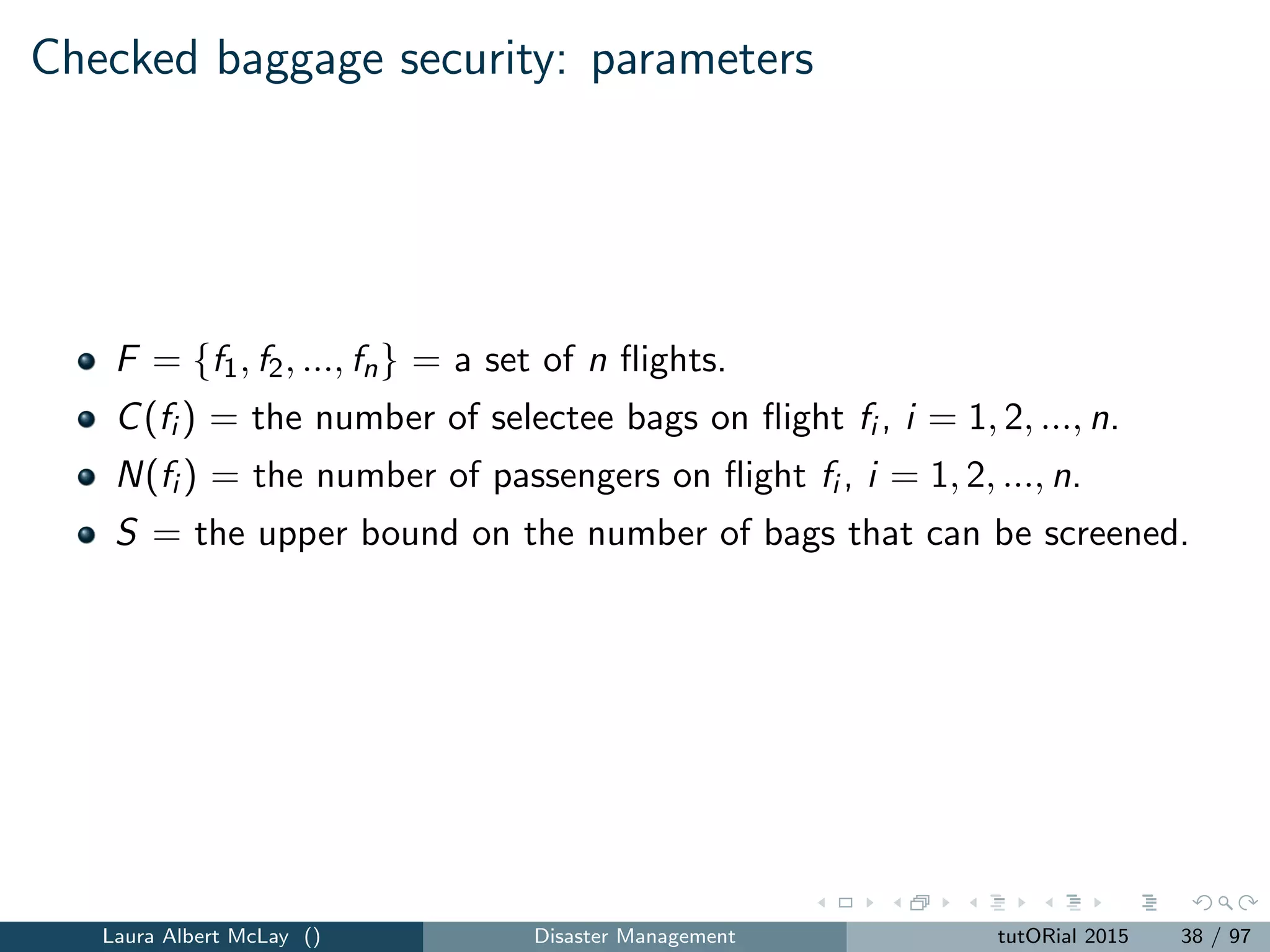 Checked baggage security: parameters

- $F = \{f_1, f_2, ..., f_n\}$ = a set of $n$ flights.
- $C(f_i)$ = the number of selectee bags on flight $f_i$, $i = 1, 2, ..., n$.
- $N(f_i)$ = the number of passengers on flight $f_i$, $i = 1, 2, ..., n$.
- $S$ = the upper bound on the number of bags that can be screened.

Laura Albert McLay () Disaster Management tutORial 2015 38 / 97